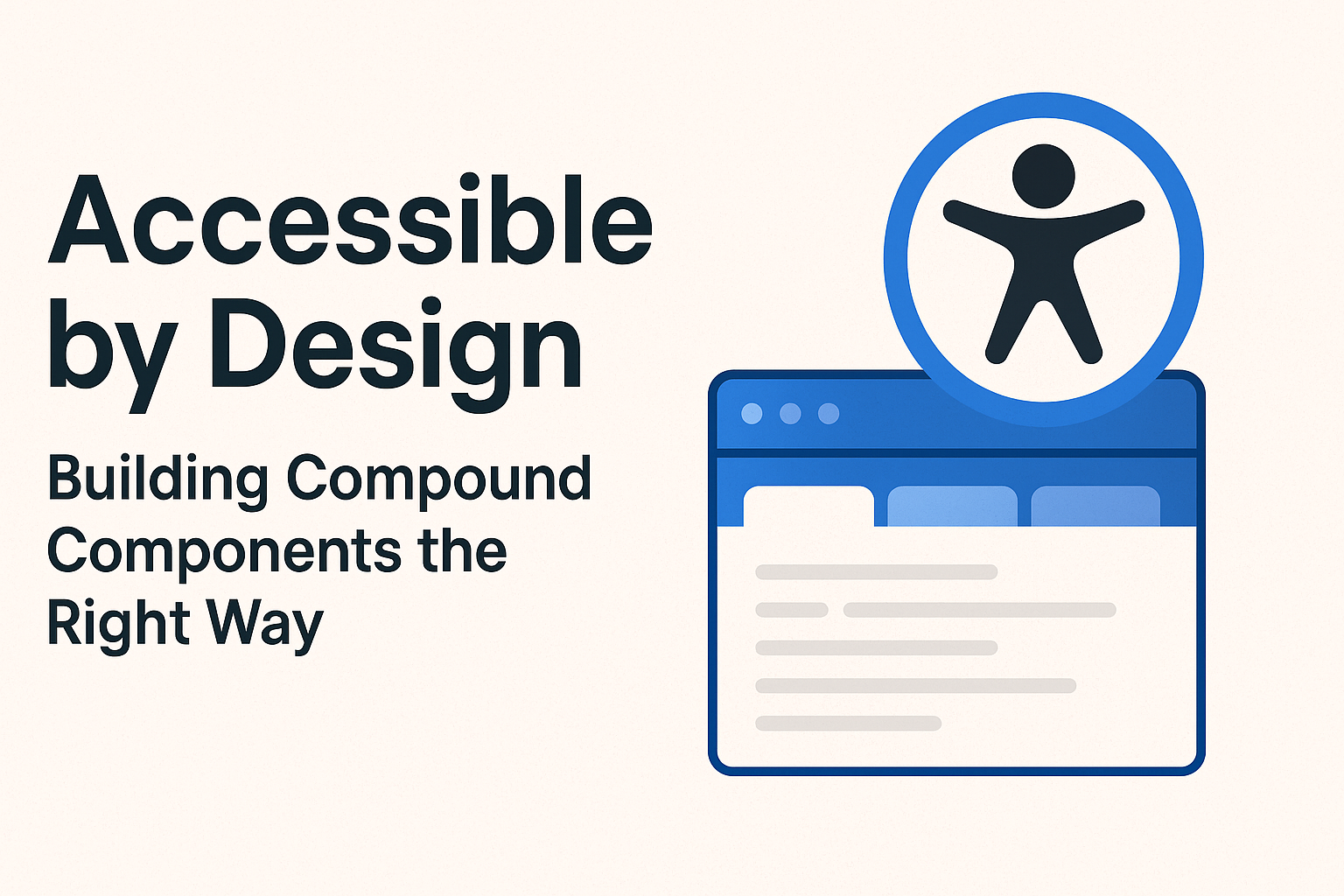 Accessible by Design

Building Compound Components the Right Way